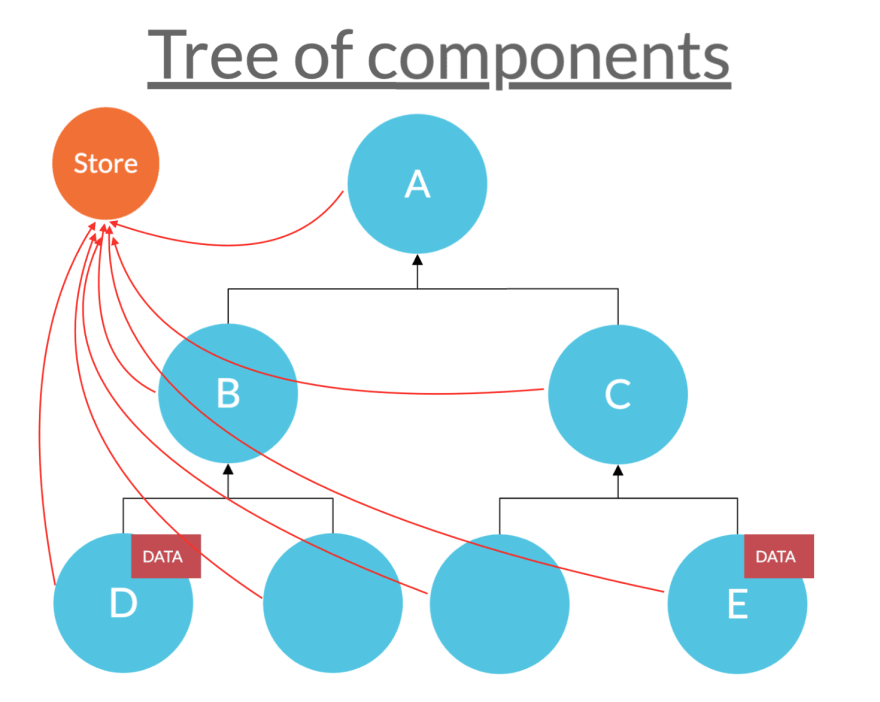 Tree of components

Store

A

B

C

DATA

D

DATA

E